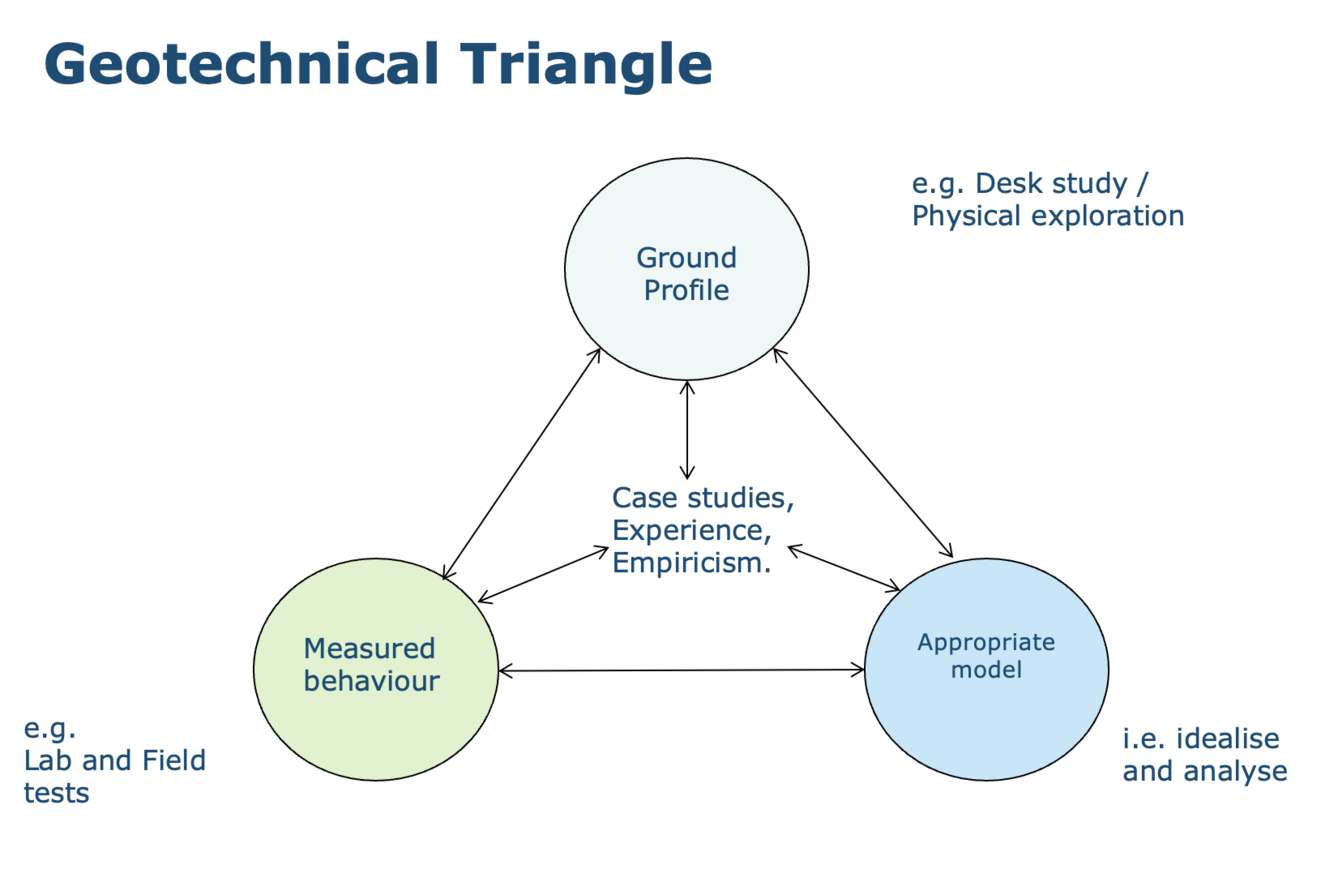 Geotechnical Triangle

e.g. Desk study / Physical exploration

Ground Profile

Case studies, Experience, Empiricism.

Measured behaviour

Appropriate model

e.g. Lab and Field tests

i.e. idealise and analyse